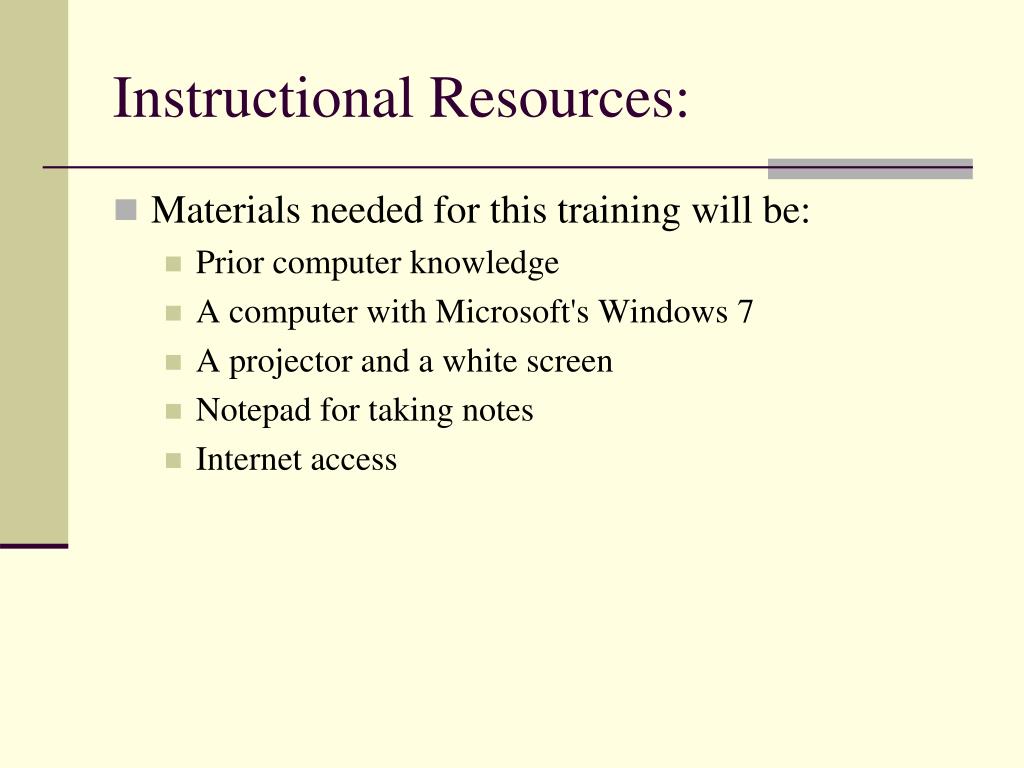 Instructional Resources:

Materials needed for this training will be:

Prior computer knowledge

A computer with Microsoft's Windows 7

A projector and a white screen

Notepad for taking notes

Internet access